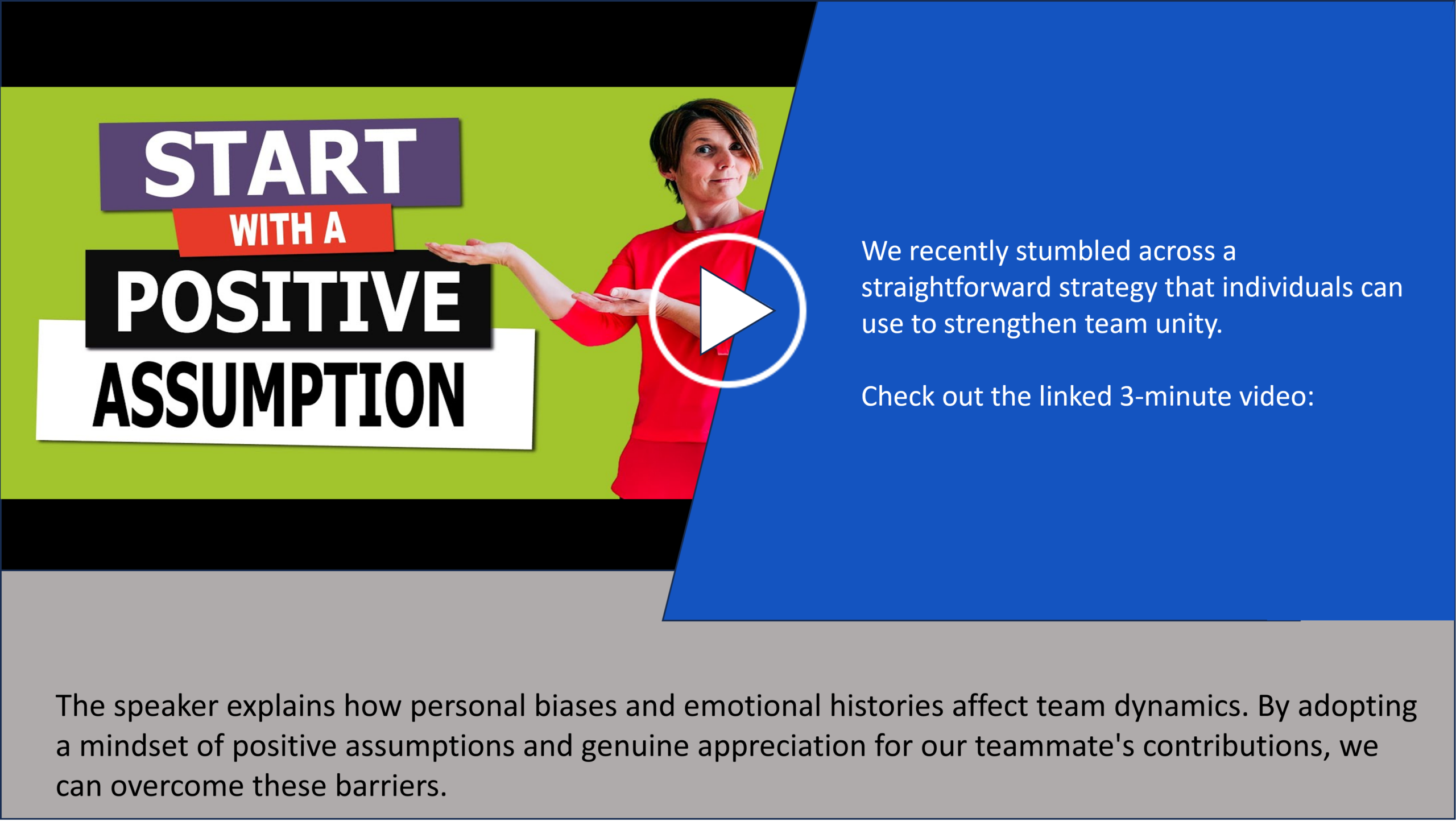 START
WITH A
POSITIVE
ASSUMPTION

We recently stumbled across a straightforward strategy that individuals can use to strengthen team unity.

Check out the linked 3-minute video:

The speaker explains how personal biases and emotional histories affect team dynamics. By adopting a mindset of positive assumptions and genuine appreciation for our teammate's contributions, we can overcome these barriers.